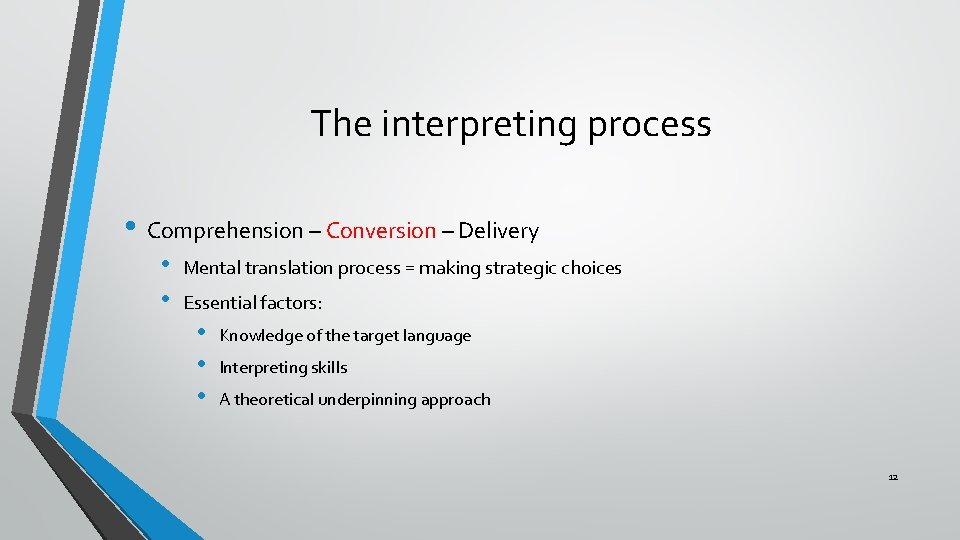 The interpreting process

• Comprehension – Conversion – Delivery
  • Mental translation process = making strategic choices
  • Essential factors:
    • Knowledge of the target language
    • Interpreting skills
    • A theoretical underpinning approach

12